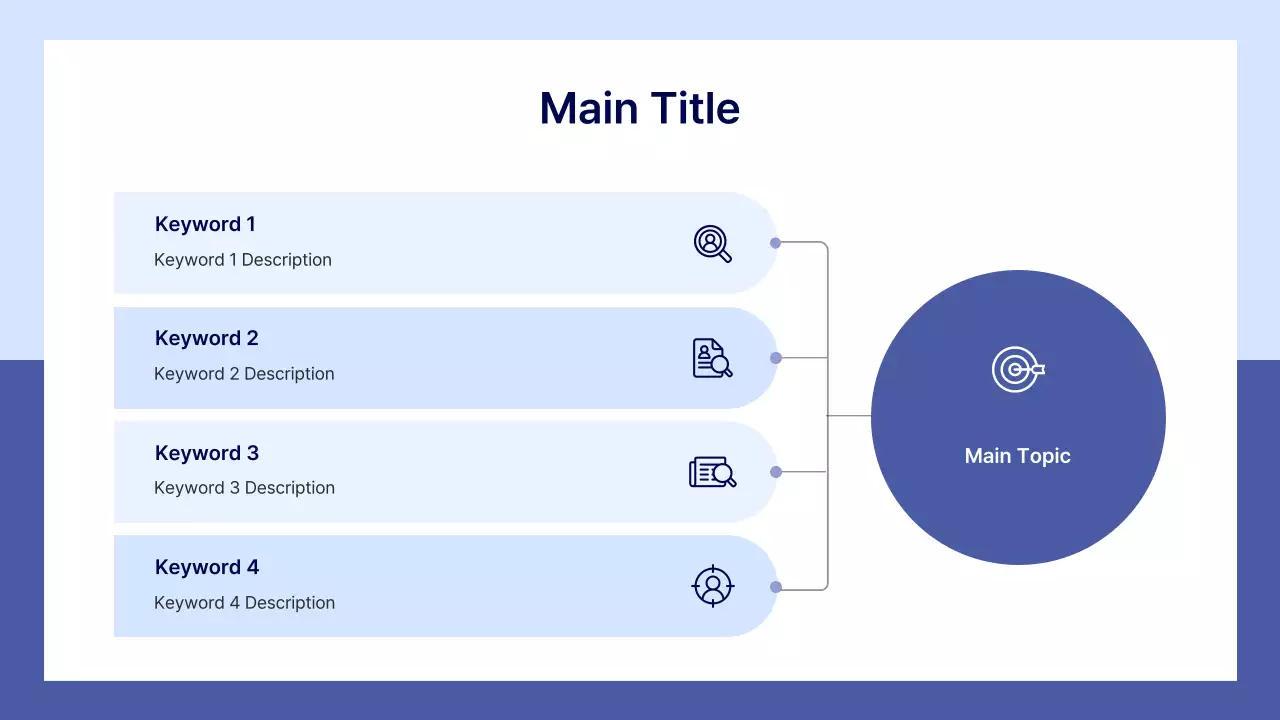 Main Title

Keyword 1
Keyword 1 Description

Keyword 2
Keyword 2 Description

Keyword 3
Keyword 3 Description

Keyword 4
Keyword 4 Description

Main Topic